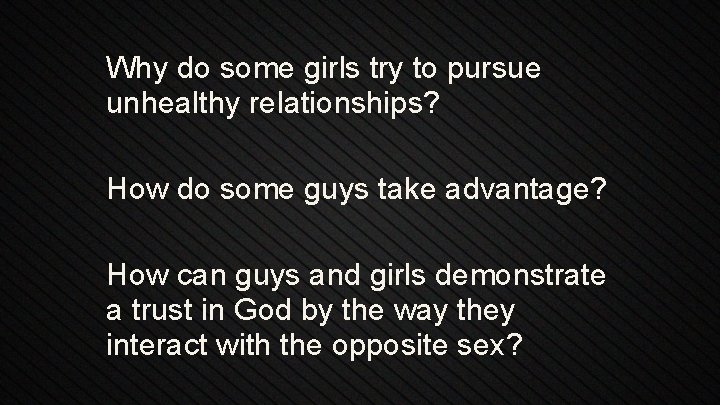 Why do some girls try to pursue unhealthy relationships?

How do some guys take advantage?

How can guys and girls demonstrate a trust in God by the way they interact with the opposite sex?